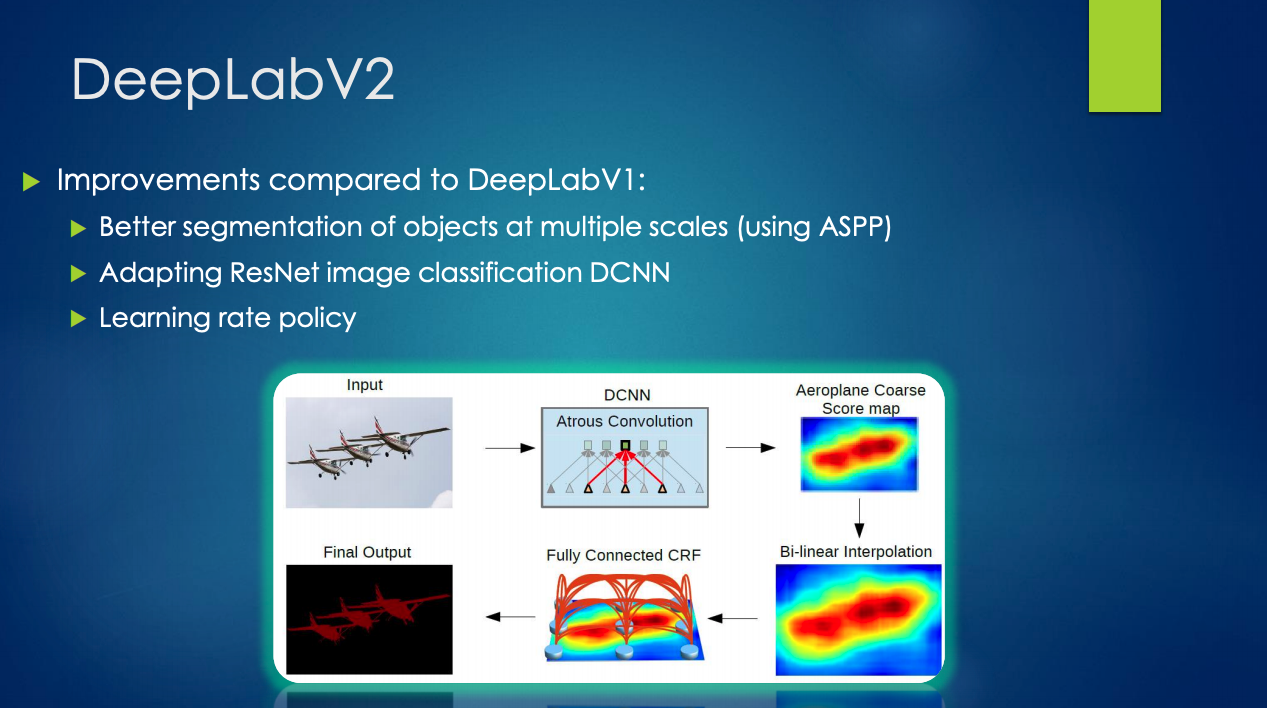 DeepLabV2

Improvements compared to DeepLabV1:

Better segmentation of objects at multiple scales (using ASPP)

Adapting ResNet image classification DCNN

Learning rate policy

Input

DCNN

Atrous Convolution

Aeroplane Coarse Score map

Bi-linear Interpolation

Fully Connected CRF

Final Output